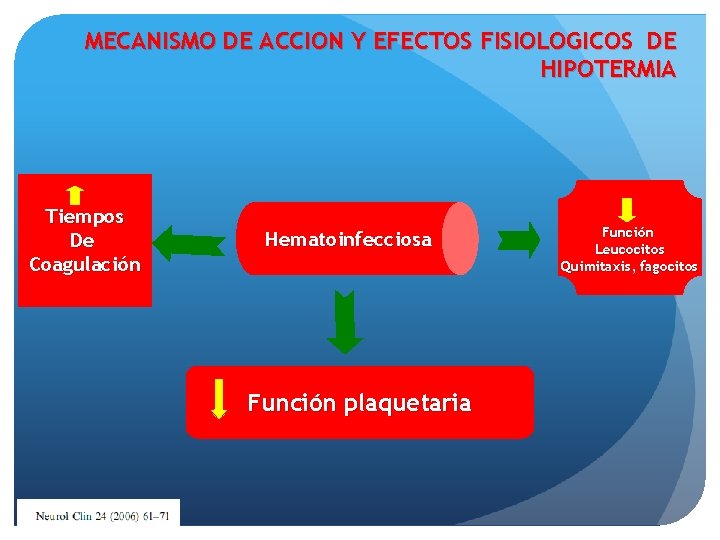 MECANISMO DE ACCION Y EFECTOS FISIOLOGICOS DE HIPOTERMIA

Tiempos De Coagulación

Hematoinfecciosa

Función Leucocitos Quimitaxis, fagocitos

Función plaquetaria

Neurol Clin 24 (2006) 61–71